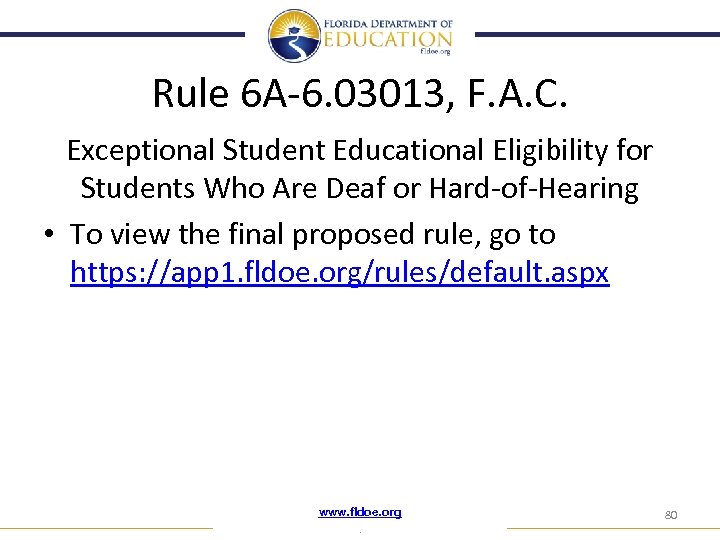 FLORIDA DEPARTMENT OF
EDUCATION
fldoe.org

Rule 6A-6.03013, F.A.C.

Exceptional Student Educational Eligibility for Students Who Are Deaf or Hard-of-Hearing

• To view the final proposed rule, go to https://app1.fldoe.org/rules/default.aspx

www.fldoe.org

80